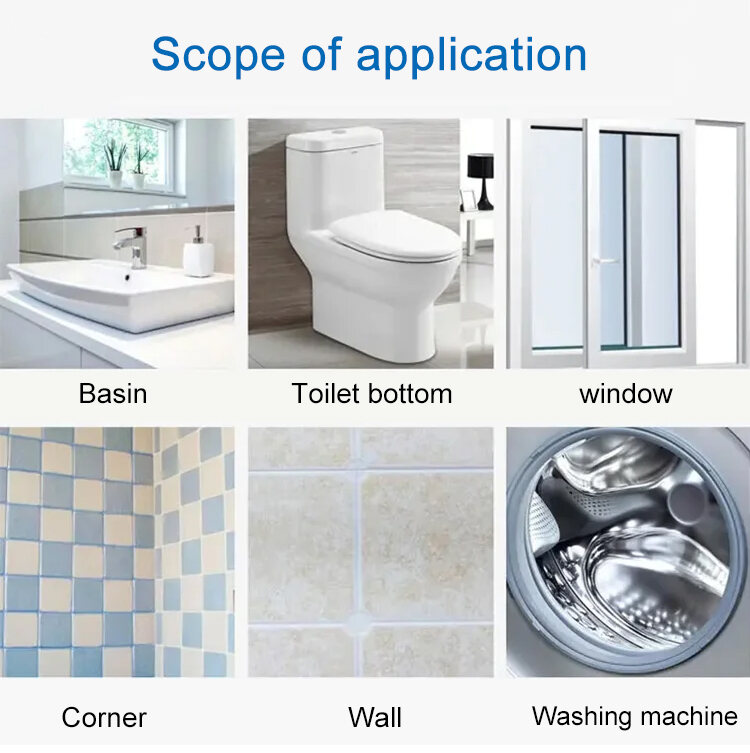 Scope of application

Basin

Toilet bottom

window

Corner

Wall

Washing machine